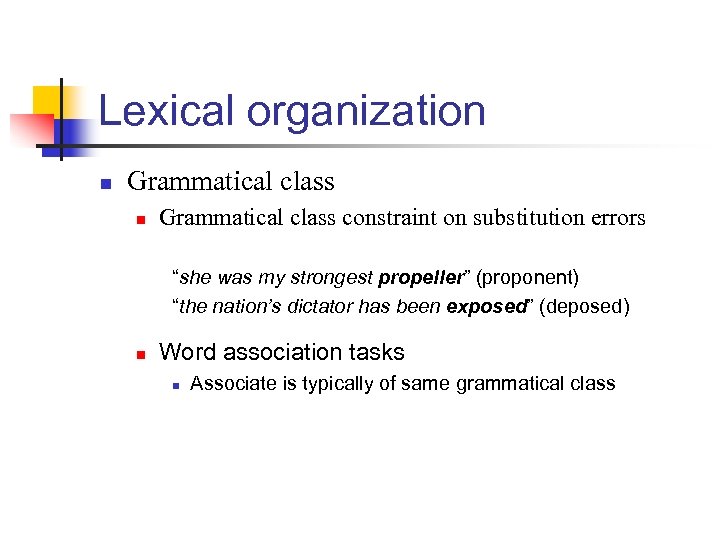 Lexical organization

Grammatical class

Grammatical class constraint on substitution errors

“she was my strongest propeller” (proponent)
“the nation’s dictator has been exposed” (deposed)

Word association tasks

Associate is typically of same grammatical class